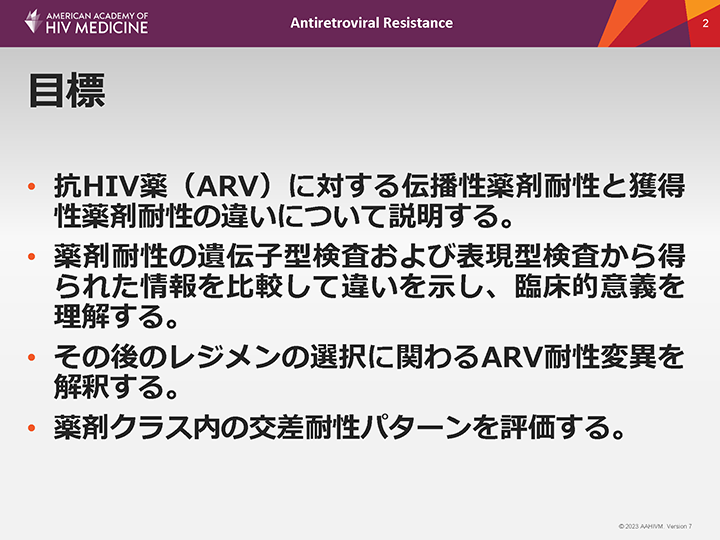 AMERICAN ACADEMY OF HIV MEDICINE

Antiretroviral Resistance

2

目標

• 抗HIV薬（ARV）に対する伝播性薬剤耐性と獲得性薬剤耐性の違いについて説明する。

• 薬剤耐性の遺伝子型検査および表現型検査から得られた情報を比較して違いを示し、臨床的意義を理解する。

• その後のレジメンの選択に関わるARV耐性変異を解釈する。

• 薬剤クラス内の交差耐性パターンを評価する。

© 2023 AAHIVM. Version 7